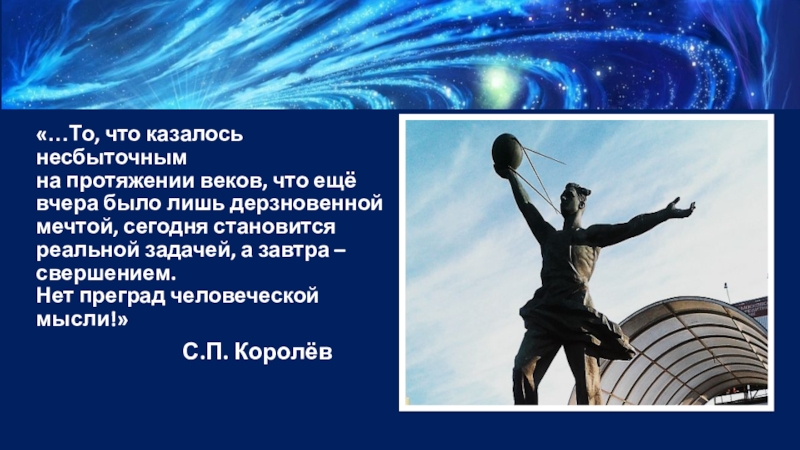 «…То, что казалось несбыточным на протяжении веков, что ещё вчера было лишь дерзновенной мечтой, сегодня становится реальной задачей, а завтра – свершением.
Нет преград человеческой мысли!»

С.П. Королёв